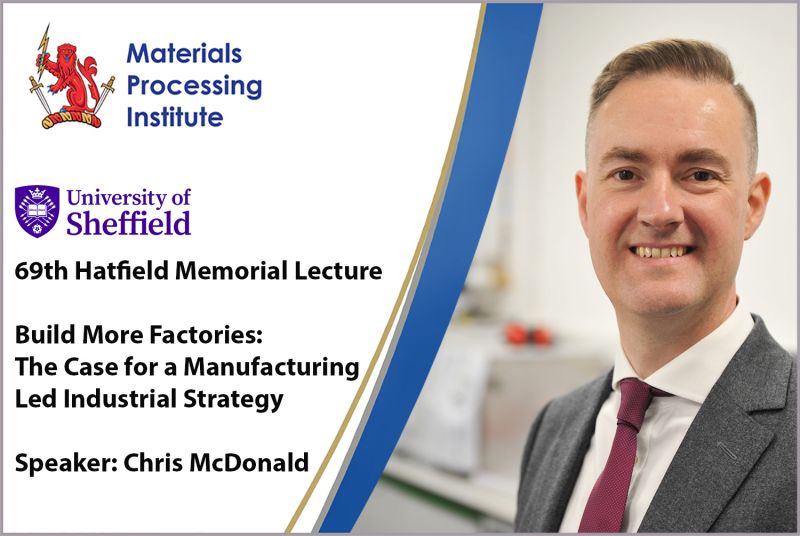 Materials Processing Institute

University of Sheffield

69th Hatfield Memorial Lecture

Build More Factories: The Case for a Manufacturing Led Industrial Strategy

Speaker: Chris McDonald